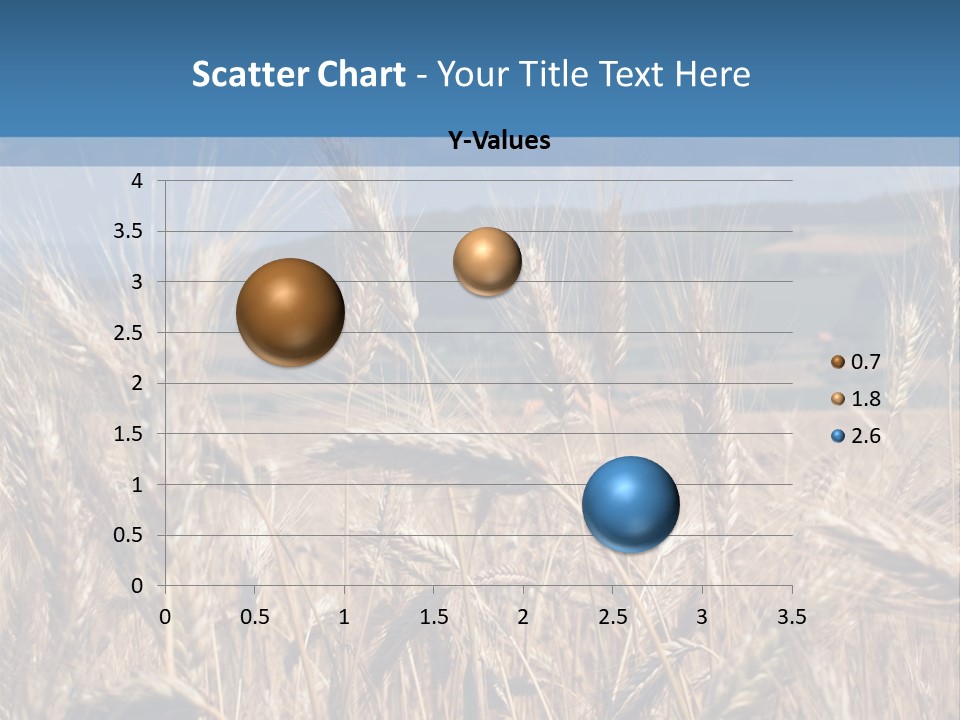 Scatter Chart - Your Title Text Here

Y-Values

4
3.5
3
2.5
2
1.5
1
0.5
0

0 0.5 1 1.5 2 2.5 3 3.5

0.7
1.8
2.6